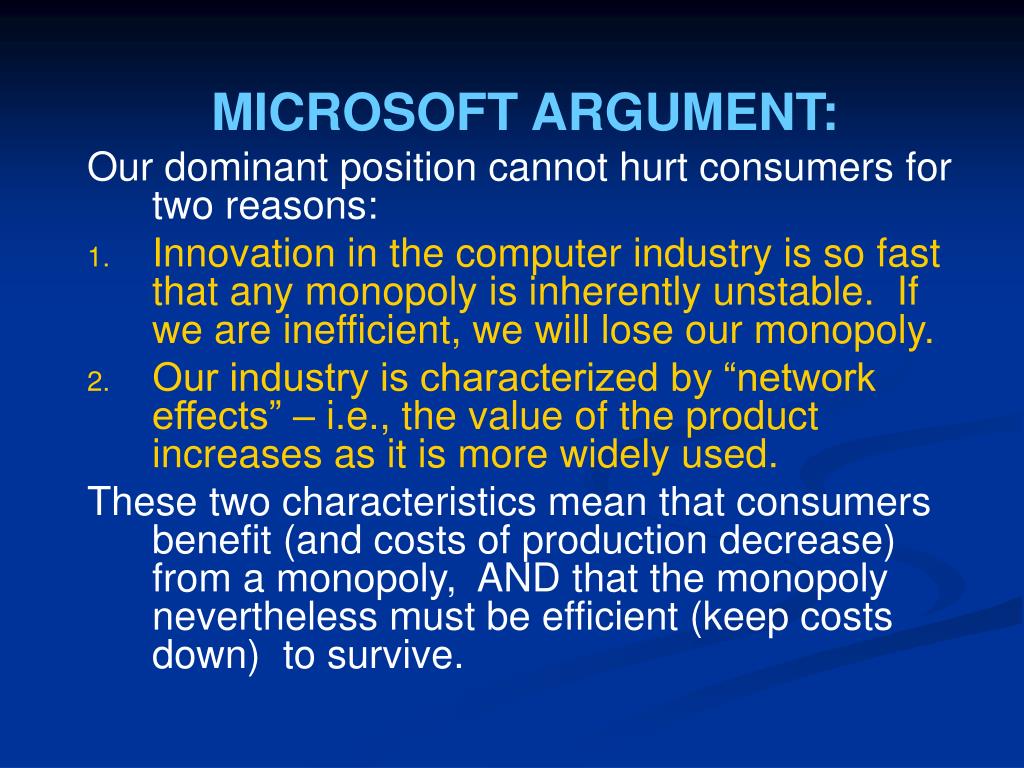 MICROSOFT ARGUMENT:

Our dominant position cannot hurt consumers for two reasons:

1. Innovation in the computer industry is so fast that any monopoly is inherently unstable. If we are inefficient, we will lose our monopoly.
2. Our industry is characterized by “network effects” – i.e., the value of the product increases as it is more widely used.

These two characteristics mean that consumers benefit (and costs of production decrease) from a monopoly, AND that the monopoly nevertheless must be efficient (keep costs down) to survive.